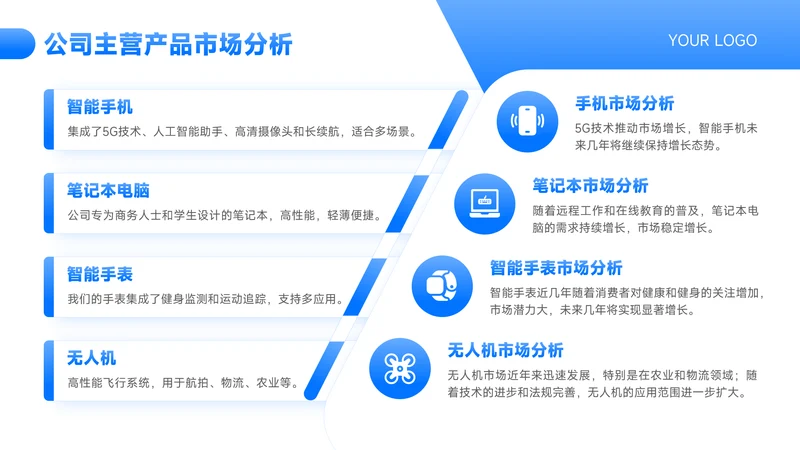 公司主营产品市场分析

YOUR LOGO

智能手机
集成了5G技术、人工智能助手、高清摄像头和长续航，适合多场景。

笔记本电脑
公司专为商务人士和学生设计的笔记本，高性能，轻薄便捷。

智能手表
我们的手表集成了健身监测和运动追踪，支持多应用。

无人机
高性能飞行系统，用于航拍、物流、农业等。

手机市场分析
5G技术推动市场增长，智能手机未来几年将继续保持增长态势。

笔记本市场分析
随着远程工作和在线教育的普及，笔记本电脑的需求持续增长，市场稳定增长。

智能手表市场分析
智能手表近几年随着消费者对健康和健身的关注增加，市场潜力大，未来几年将实现显著增长。

无人机市场分析
无人机市场近年来迅速发展，特别是在农业和物流领域；随着技术的进步和法规完善，无人机的应用范围进一步扩大。